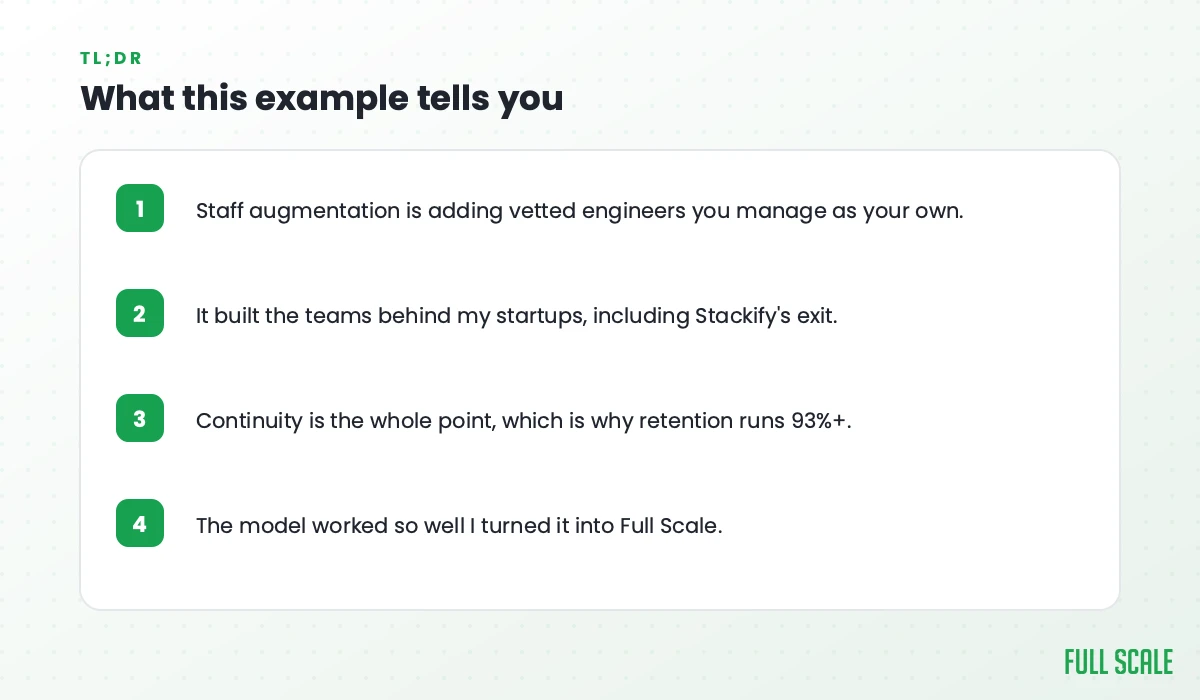 TL;DR

What this example tells you

1 Staff augmentation is adding vetted engineers you manage as your own.

2 It built the teams behind my startups, including Stackify's exit.

3 Continuity is the whole point, which is why retention runs 93%+.

4 The model worked so well I turned it into Full Scale.

FULL SCALE